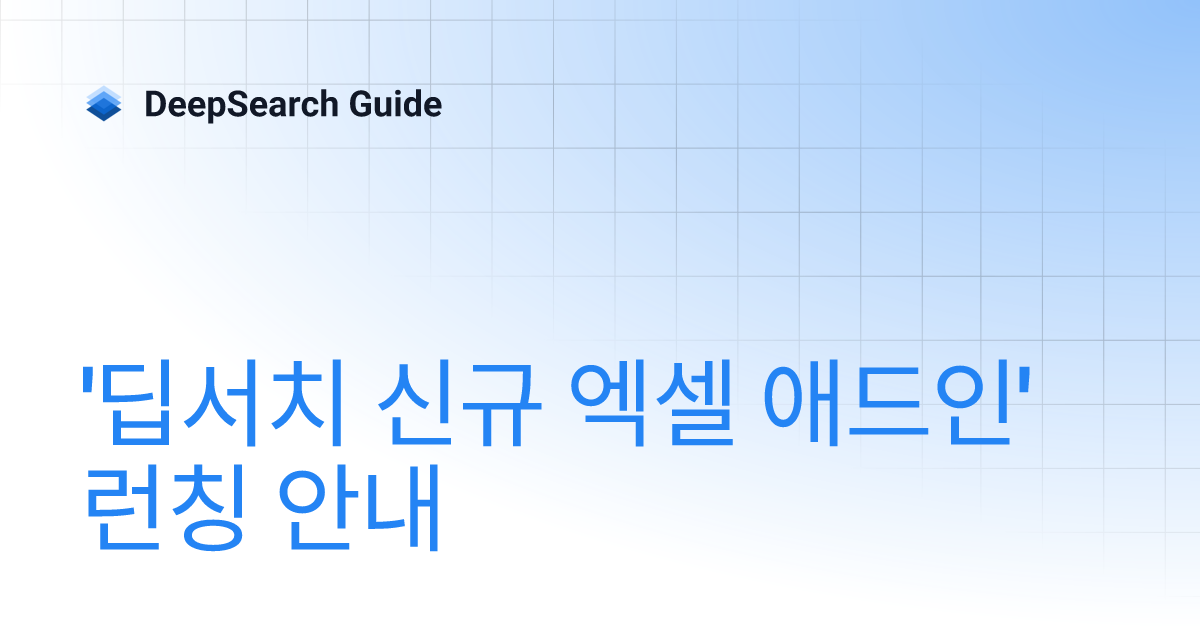 DeepSearch Guide

'딥서치 신규 엑셀 애드인' 런칭 안내